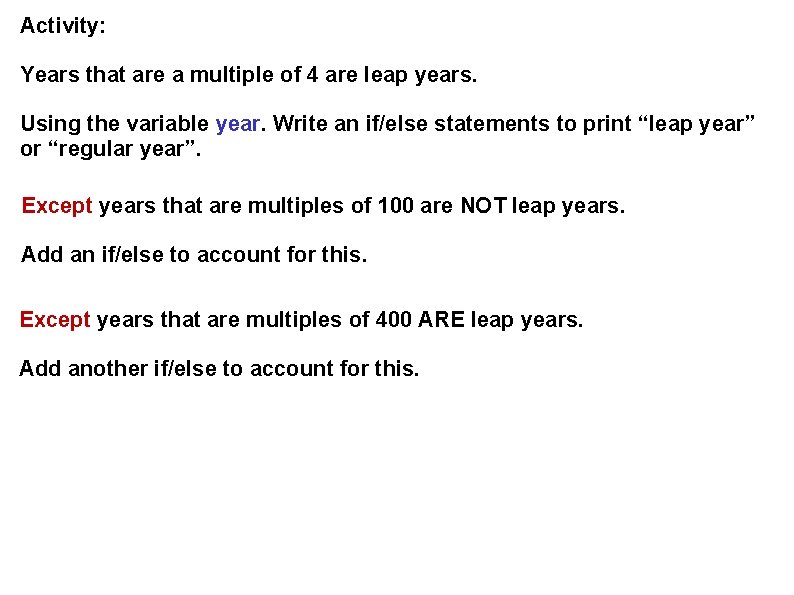 Activity:

Years that are a multiple of 4 are leap years.

Using the variable year. Write an if/else statements to print “leap year” or “regular year”.

Except years that are multiples of 100 are NOT leap years.

Add an if/else to account for this.

Except years that are multiples of 400 ARE leap years.

Add another if/else to account for this.